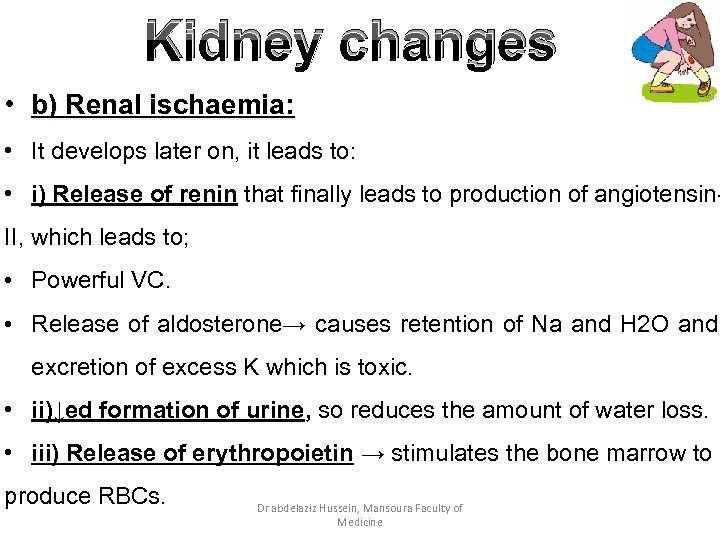 Kidney changes

• b) Renal ischaemia:

• It develops later on, it leads to:

• i) Release of renin that finally leads to production of angiotensin-II, which leads to;

• Powerful VC.

• Release of aldosterone→ causes retention of Na and H2O and excretion of excess K which is toxic.

• ii)↓ed formation of urine, so reduces the amount of water loss.

• iii) Release of erythropoietin → stimulates the bone marrow to produce RBCs.

Dr abdelaziz Hussein, Mansoura Faculty of Medicine